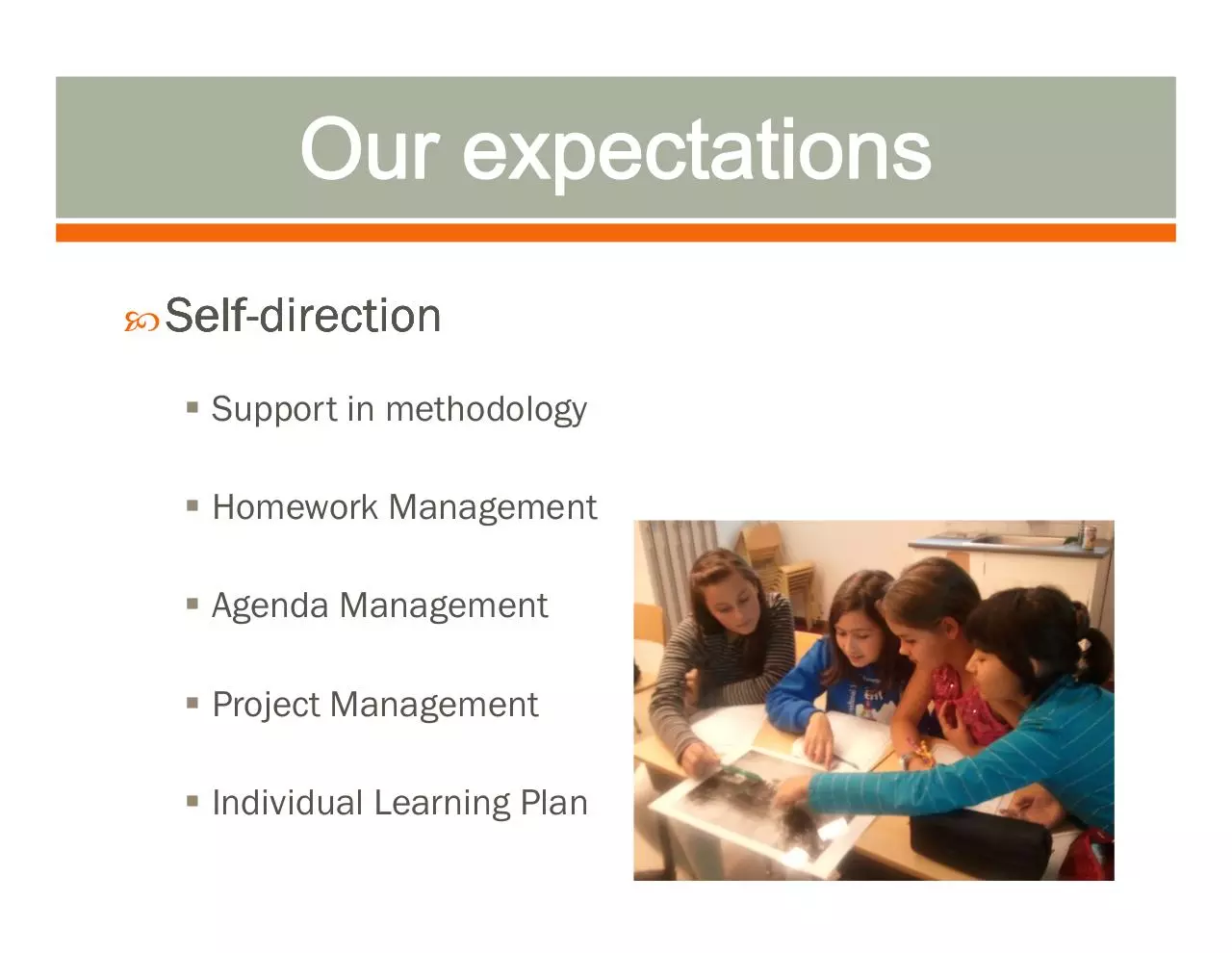 Our expectations

Self-direction

Support in methodology

Homework Management

Agenda Management

Project Management

Individual Learning Plan